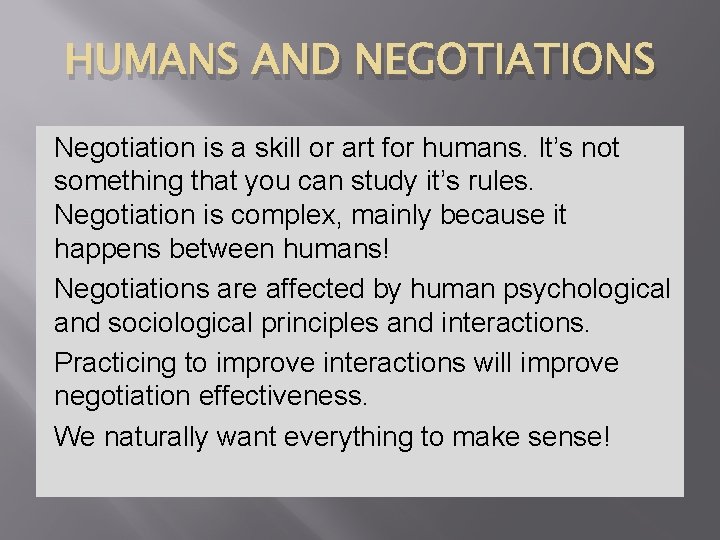 HUMANS AND NEGOTIATIONS

Negotiation is a skill or art for humans. It's not something that you can study it's rules. Negotiation is complex, mainly because it happens between humans!

Negotiations are affected by human psychological and sociological principles and interactions.

Practicing to improve interactions will improve negotiation effectiveness.

We naturally want everything to make sense!